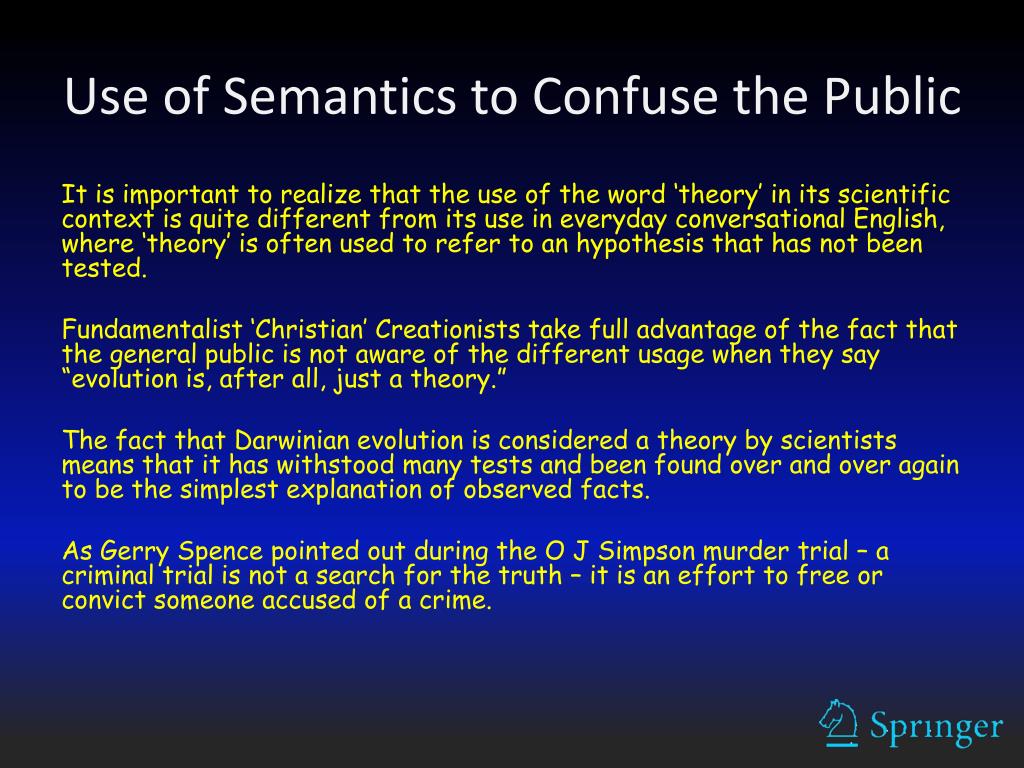 Use of Semantics to Confuse the Public

It is important to realize that the use of the word ‘theory’ in its scientific context is quite different from its use in everyday conversational English, where ‘theory’ is often used to refer to an hypothesis that has not been tested.

Fundamentalist ‘Christian’ Creationists take full advantage of the fact that the general public is not aware of the different usage when they say “evolution is, after all, just a theory.”

The fact that Darwinian evolution is considered a theory by scientists means that it has withstood many tests and been found over and over again to be the simplest explanation of observed facts.

As Gerry Spence pointed out during the O J Simpson murder trial – a criminal trial is not a search for the truth – it is an effort to free or convict someone accused of a crime.

Springer